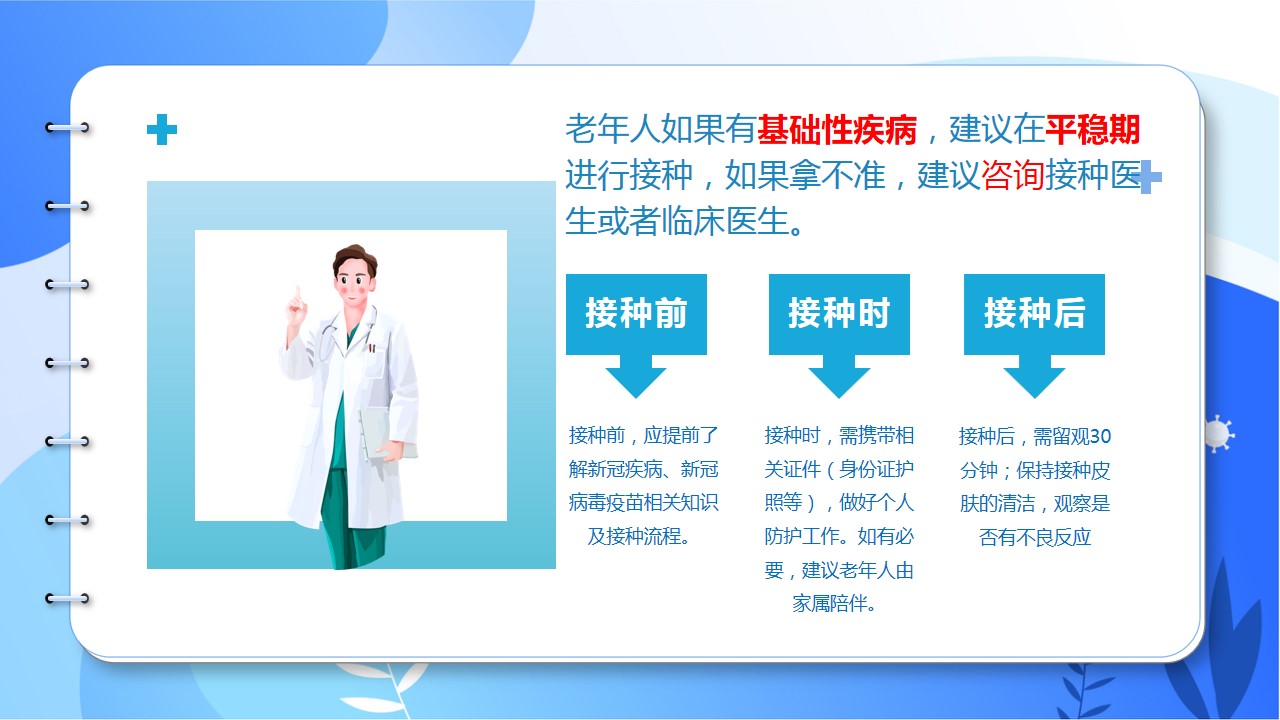 老年人如果有基础性疾病，建议在平稳期进行接种，如果拿不准，建议咨询接种医生或者临床医生。

接种前

接种前，应提前了解新冠疾病、新冠病毒疫苗相关知识及接种流程。

接种时

接种时，需携带相关证件（身份证护照等），做好个人防护工作。如有必要，建议老年人由家属陪伴。

接种后

接种后，需留观30分钟；保持接种皮肤的清洁，观察是否有不良反应